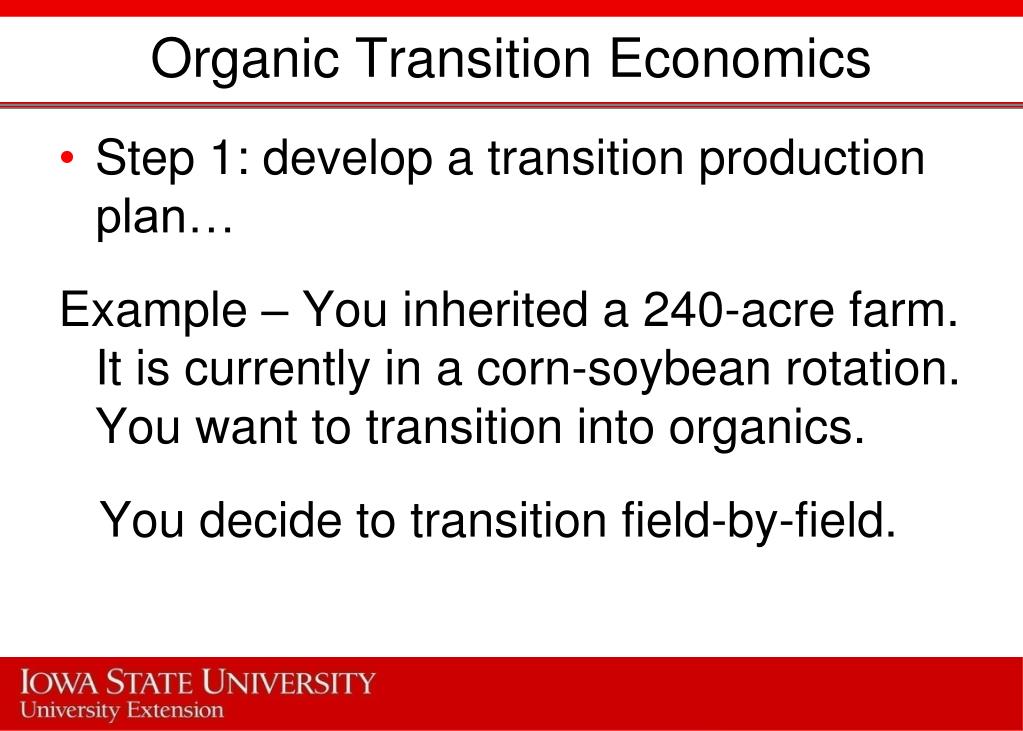 Organic Transition Economics

• Step 1: develop a transition production plan…

Example – You inherited a 240-acre farm. It is currently in a corn-soybean rotation. You want to transition into organics.

You decide to transition field-by-field.

IOWA STATE UNIVERSITY
University Extension